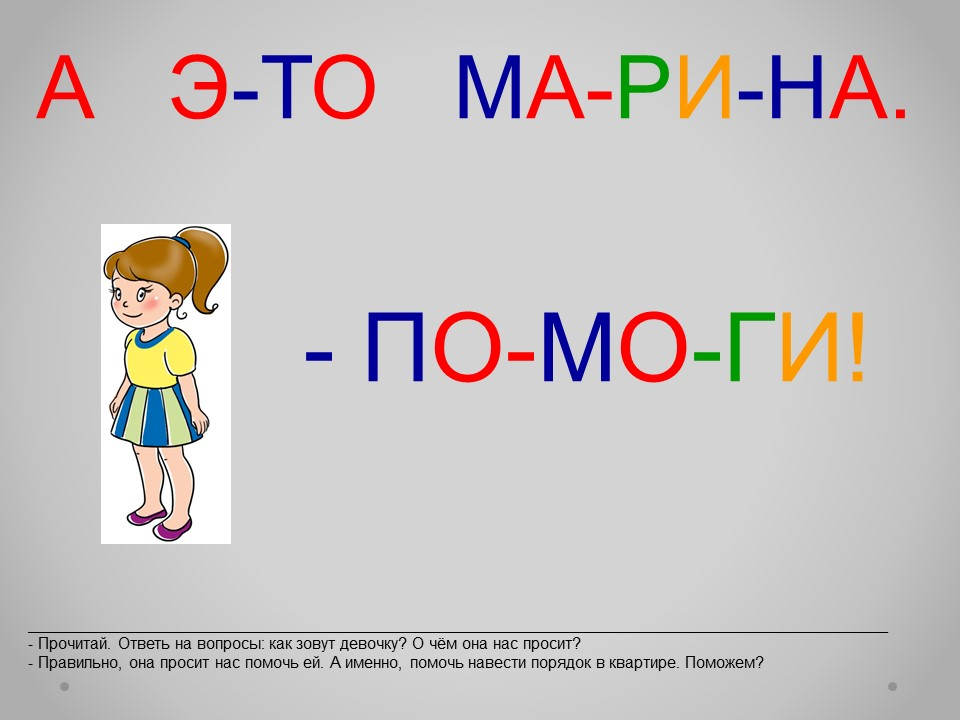 А Э-ТО МА-РИ-НА.

- ПО-МО-ГИ!

- Прочитай. Ответь на вопросы: как зовут девочку? О чём она нас просит?
- Правильно, она просит нас помочь ей. А именно, помочь навести порядок в квартире. Поможем?